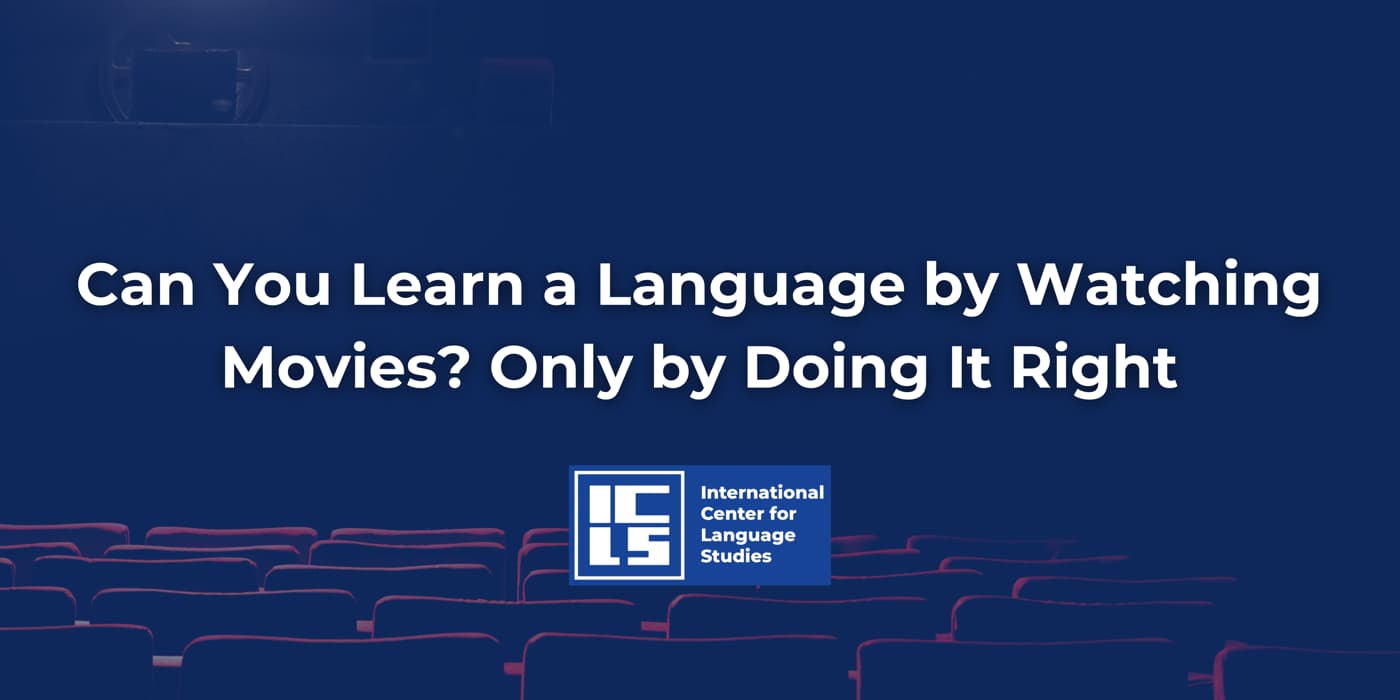 Can You Learn a Language by Watching Movies? Only by Doing It Right

ICLS

International Center for Language Studies